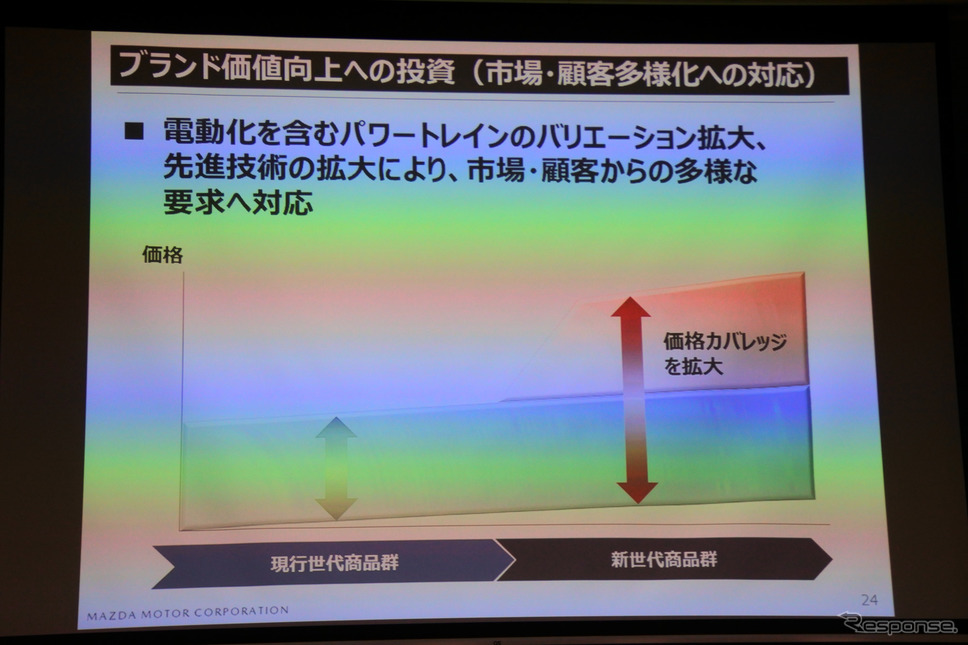 ブランド価値向上への投資（市場・顧客多様化への対応）

■ 電動化を含むパワートレインのバリエーション拡大、先進技術の拡大により、市場・顧客からの多様な要求へ対応

価格

価格カバレッジを拡大

現行世代商品群

新世代商品群

MAZDA MOTOR CORPORATION

24

Response.